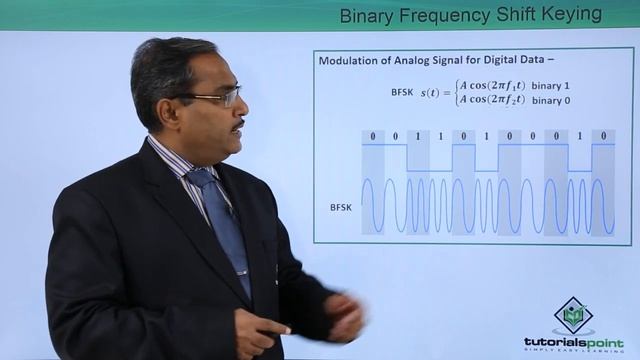 Binary Frequency Shift Keying

Modulation of Analog Signal for Digital Data –

BFSK $s(t) = \begin{cases} A\cos(2\pi f_1 t) & \text{binary 1} \\ A\cos(2\pi f_2 t) & \text{binary 0} \end{cases}$

0 0 1 1 0 1 0 0 0 1 0

BFSK

tutorialspoint
SIMPLY EASY LEARNING